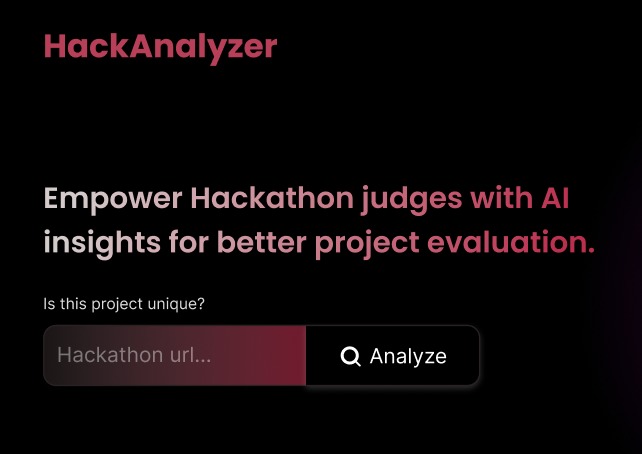 HackAnalyzer

Empower Hackathon judges with AI insights for better project evaluation.

Is this project unique?

Hackathon url...

Analyze